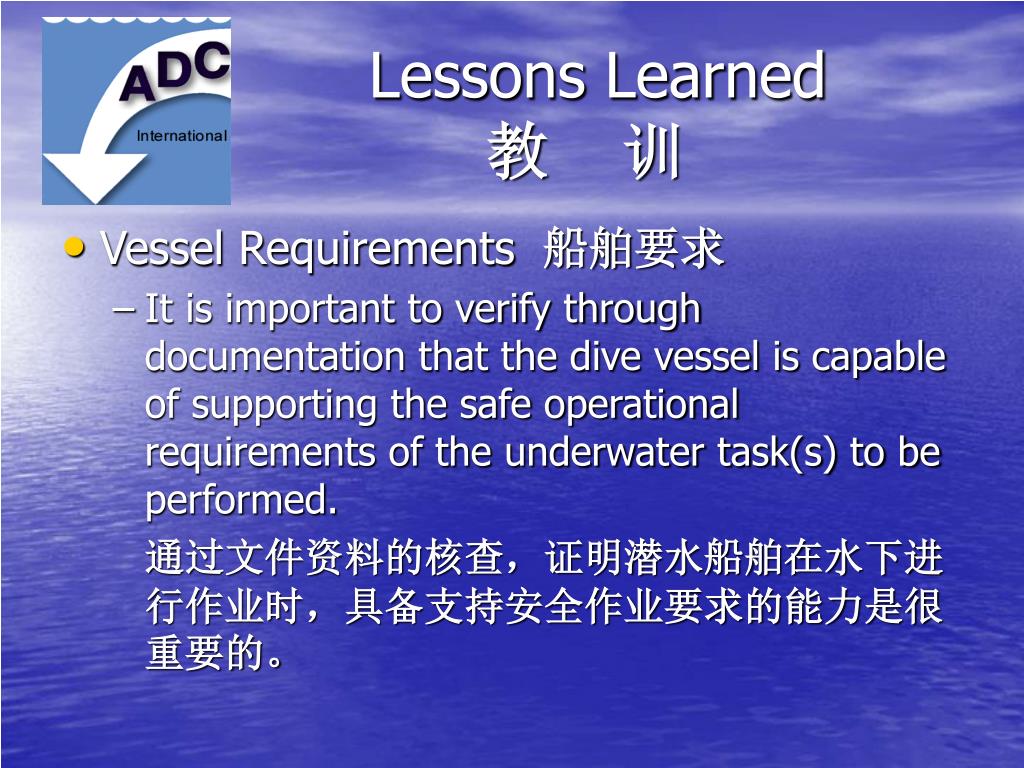 ADC
International

Lessons Learned
教　训

• Vessel Requirements 船舶要求

– It is important to verify through documentation that the dive vessel is capable of supporting the safe operational requirements of the underwater task(s) to be performed.

通过文件资料的核查，证明潜水船舶在水下进行作业时，具备支持安全作业要求的能力是很重要的。